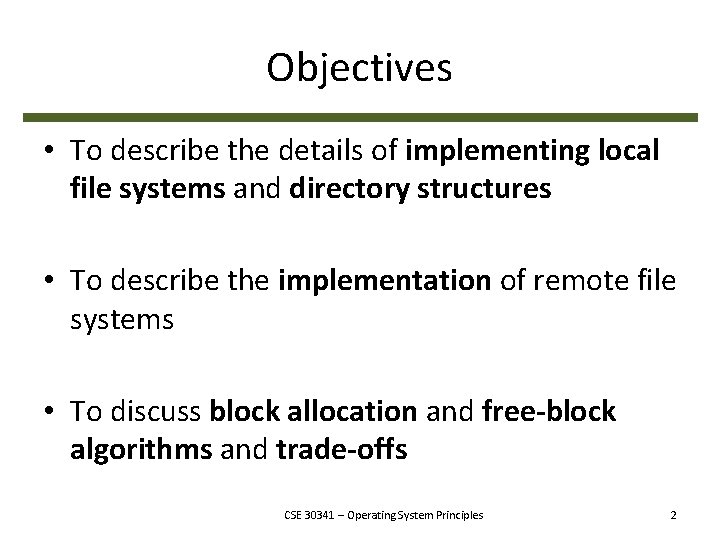 Objectives

• To describe the details of implementing local file systems and directory structures

• To describe the implementation of remote file systems

• To discuss block allocation and free-block algorithms and trade-offs

CSE 30341 – Operating System Principles

2